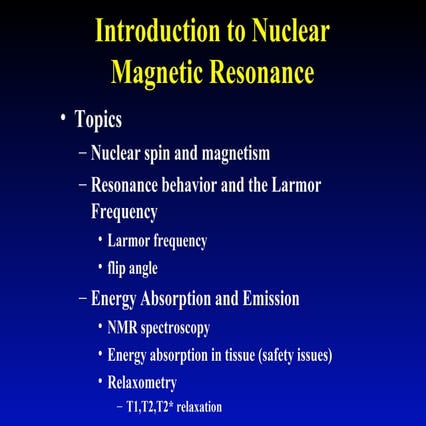 Introduction to Nuclear Magnetic Resonance

• Topics
– Nuclear spin and magnetism
– Resonance behavior and the Larmor Frequency
• Larmor frequency
• flip angle
– Energy Absorption and Emission
• NMR spectroscopy
• Energy absorption in tissue (safety issues)
• Relaxometry
– T1,T2,T2* relaxation